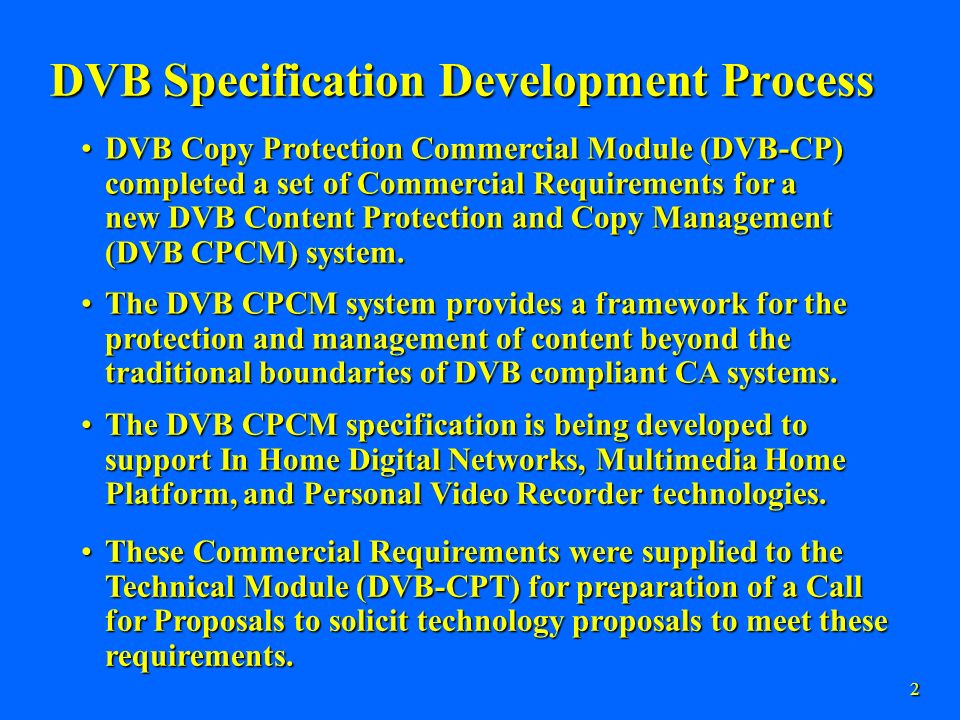 DVB Specification Development Process

• DVB Copy Protection Commercial Module (DVB-CP) completed a set of Commercial Requirements for a new DVB Content Protection and Copy Management (DVB CPCM) system.

• The DVB CPCM system provides a framework for the protection and management of content beyond the traditional boundaries of DVB compliant CA systems.

• The DVB CPCM specification is being developed to support In Home Digital Networks, Multimedia Home Platform, and Personal Video Recorder technologies.

• These Commercial Requirements were supplied to the Technical Module (DVB-CPT) for preparation of a Call for Proposals to solicit technology proposals to meet these requirements.

2